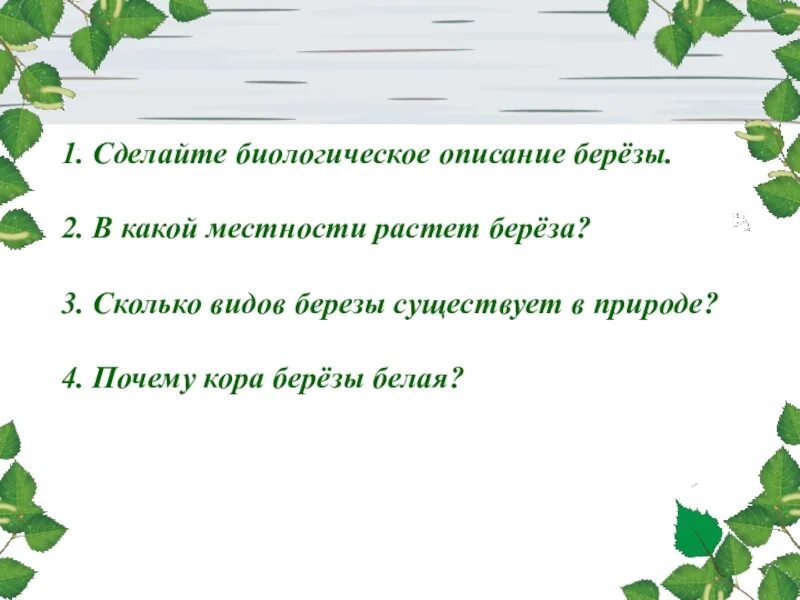 1. Сделайте биологическое описание берёзы.

2. В какой местности растет берёза?

3. Сколько видов березы существует в природе?

4. Почему кора берёзы белая?